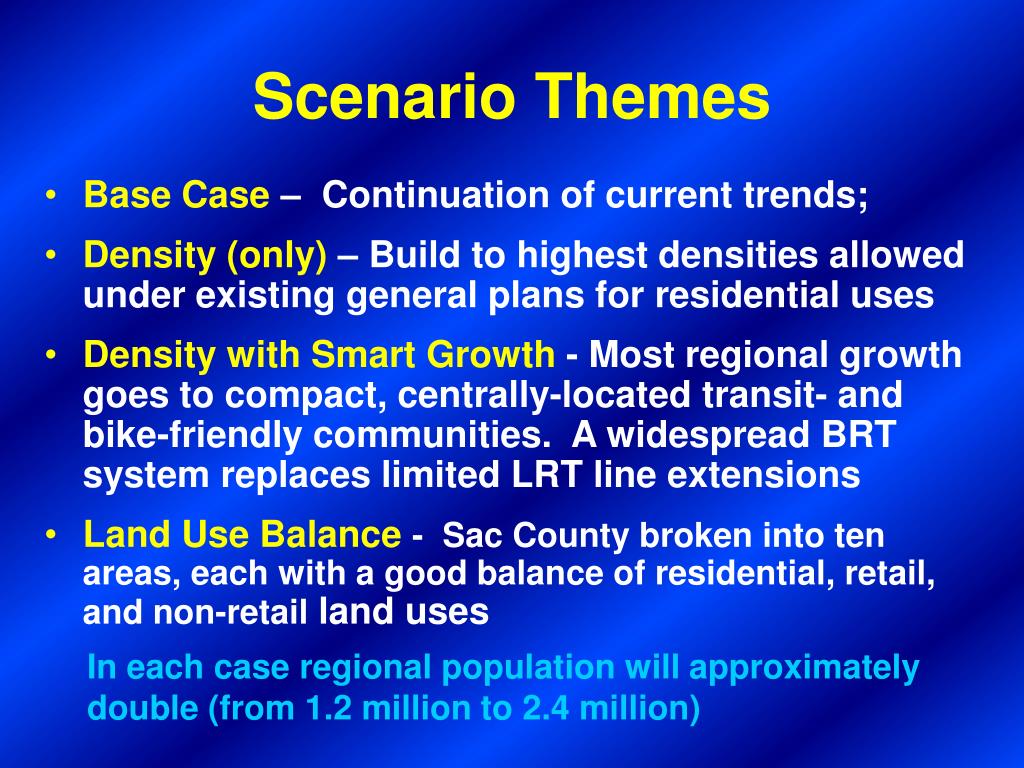 Scenario Themes

• Base Case – Continuation of current trends;
• Density (only) – Build to highest densities allowed under existing general plans for residential uses
• Density with Smart Growth - Most regional growth goes to compact, centrally-located transit- and bike-friendly communities. A widespread BRT system replaces limited LRT line extensions
• Land Use Balance - Sac County broken into ten areas, each with a good balance of residential, retail, and non-retail land uses

In each case regional population will approximately double (from 1.2 million to 2.4 million)